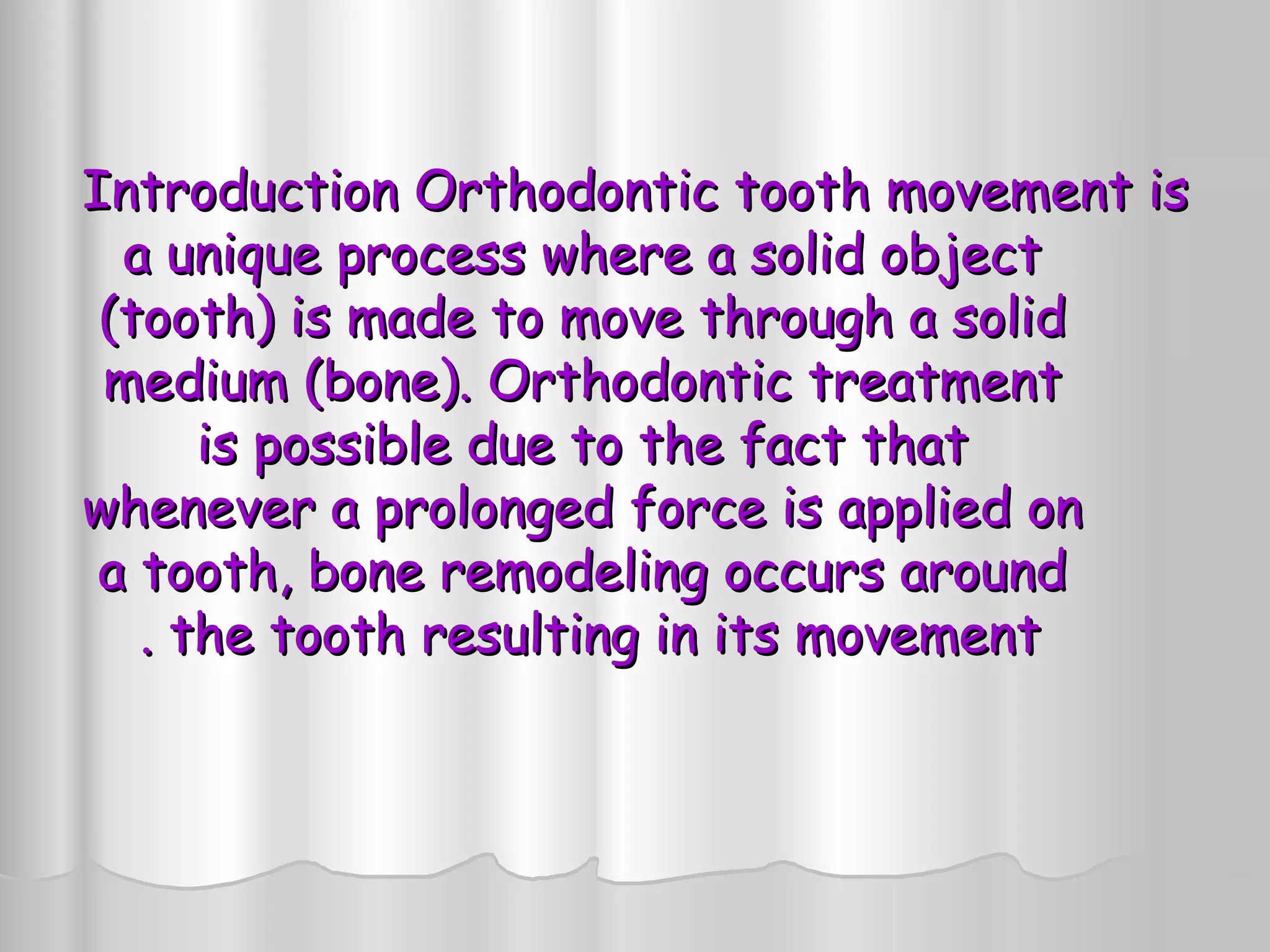 Introduction Orthodontic tooth movement is a unique process where a solid object (tooth) is made to move through a solid medium (bone). Orthodontic treatment is possible due to the fact that whenever a prolonged force is applied on a tooth, bone remodeling occurs around . the tooth resulting in its movement